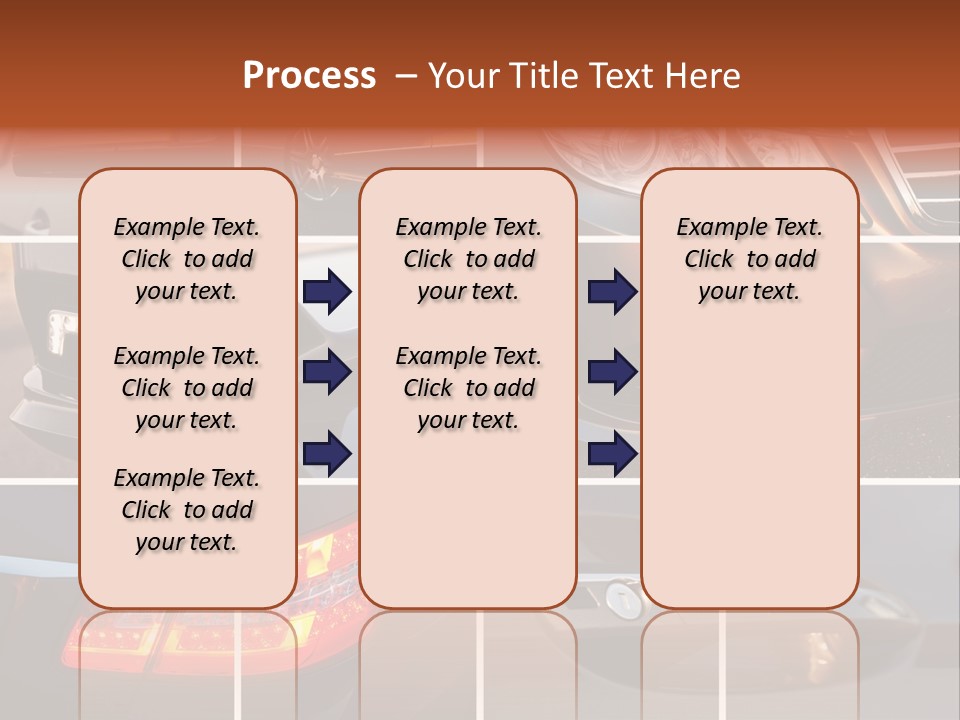 Process – Your Title Text Here

Example Text. Click to add your text.

Example Text. Click to add your text.

Example Text. Click to add your text.

Example Text. Click to add your text.

Example Text. Click to add your text.

Example Text. Click to add your text.